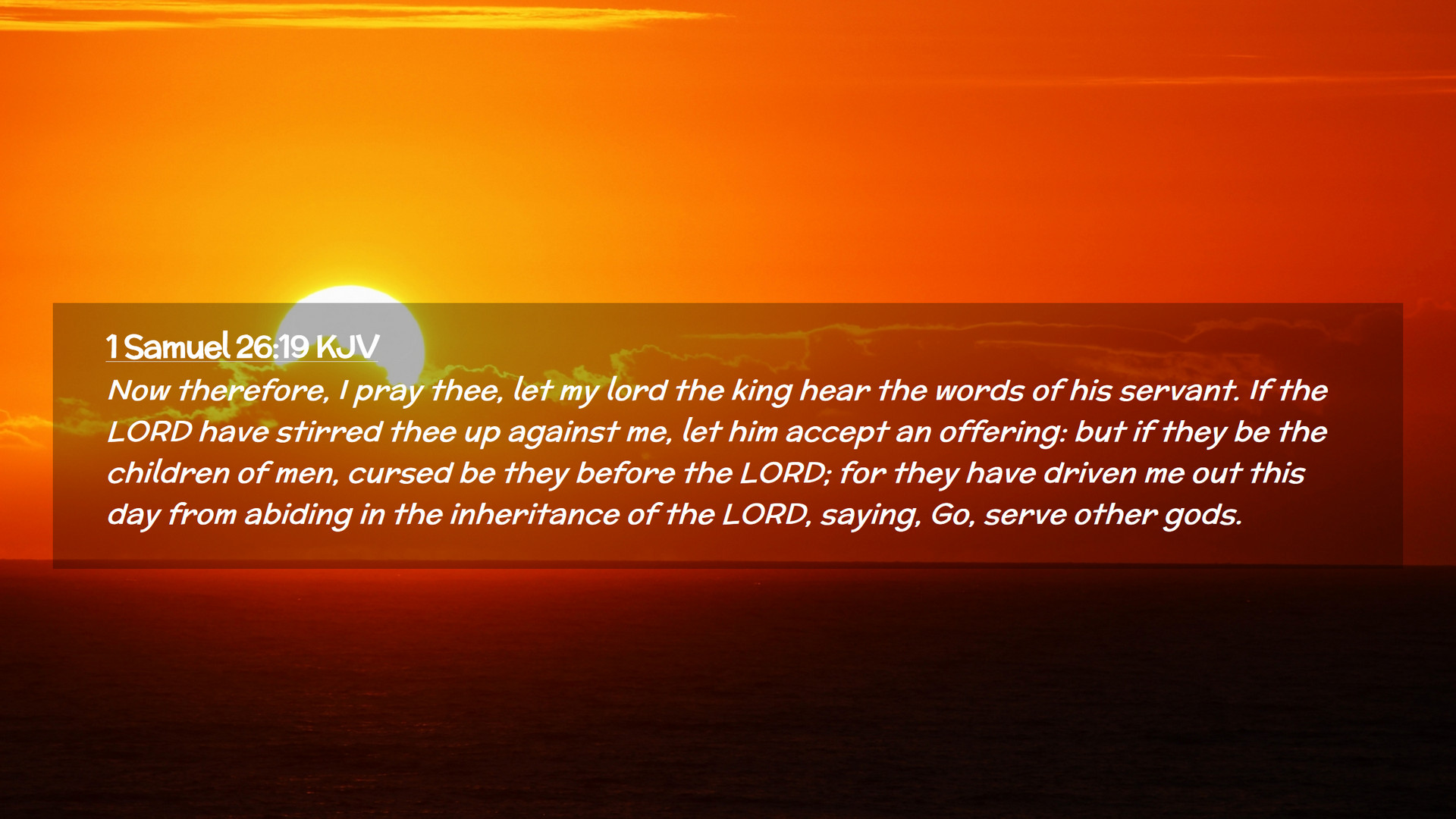 1 Samuel 26:19 KJV

Now therefore, I pray thee, let my lord the king hear the words of his servant. If the LORD have stirred thee up against me, let him accept an offering: but if they be the children of men, cursed be they before the LORD; for they have driven me out this day from abiding in the inheritance of the LORD, saying, Go, serve other gods.